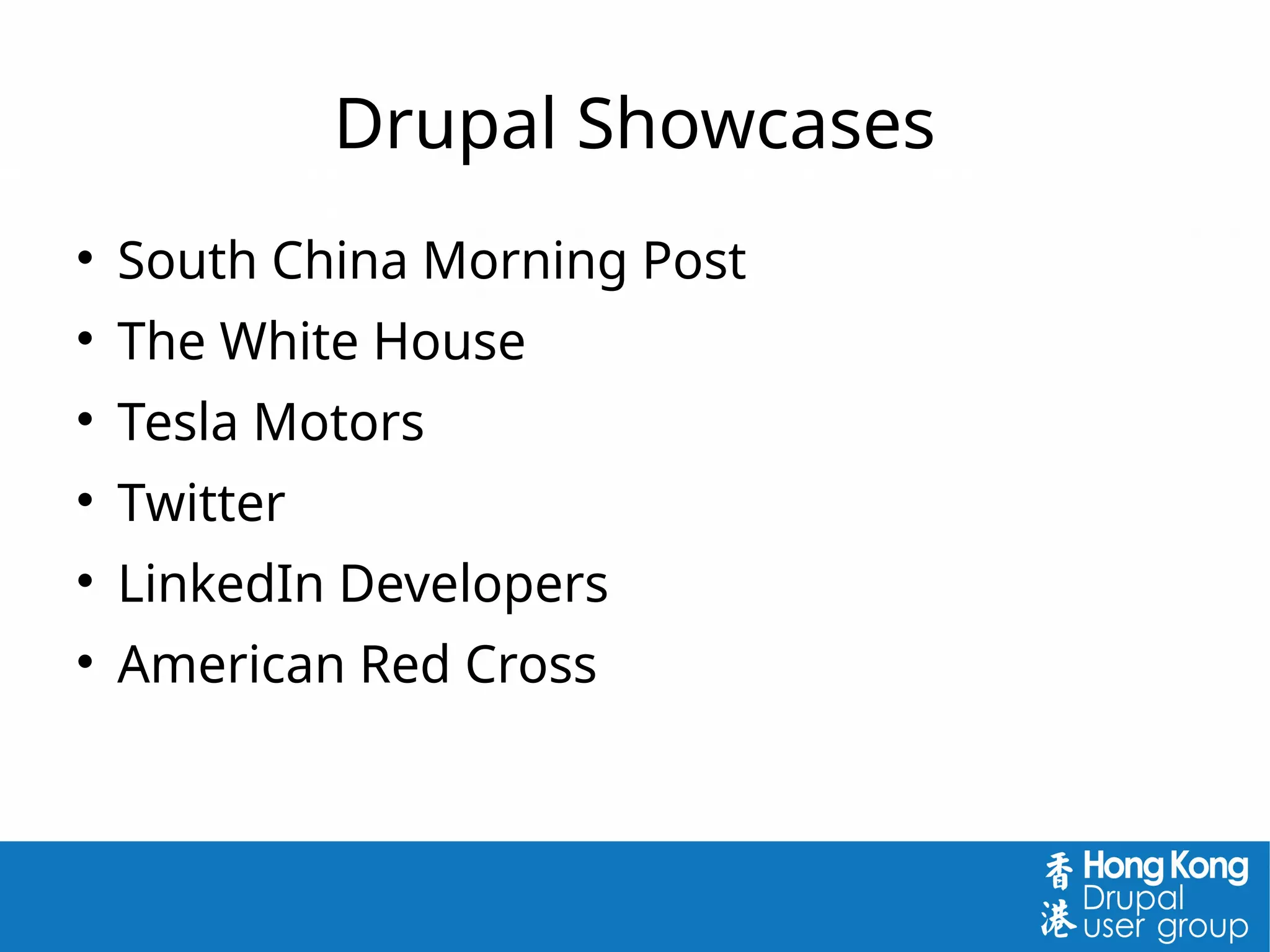 Drupal Showcases

• South China Morning Post
• The White House
• Tesla Motors
• Twitter
• LinkedIn Developers
• American Red Cross

香港 Hong Kong Drupal user group